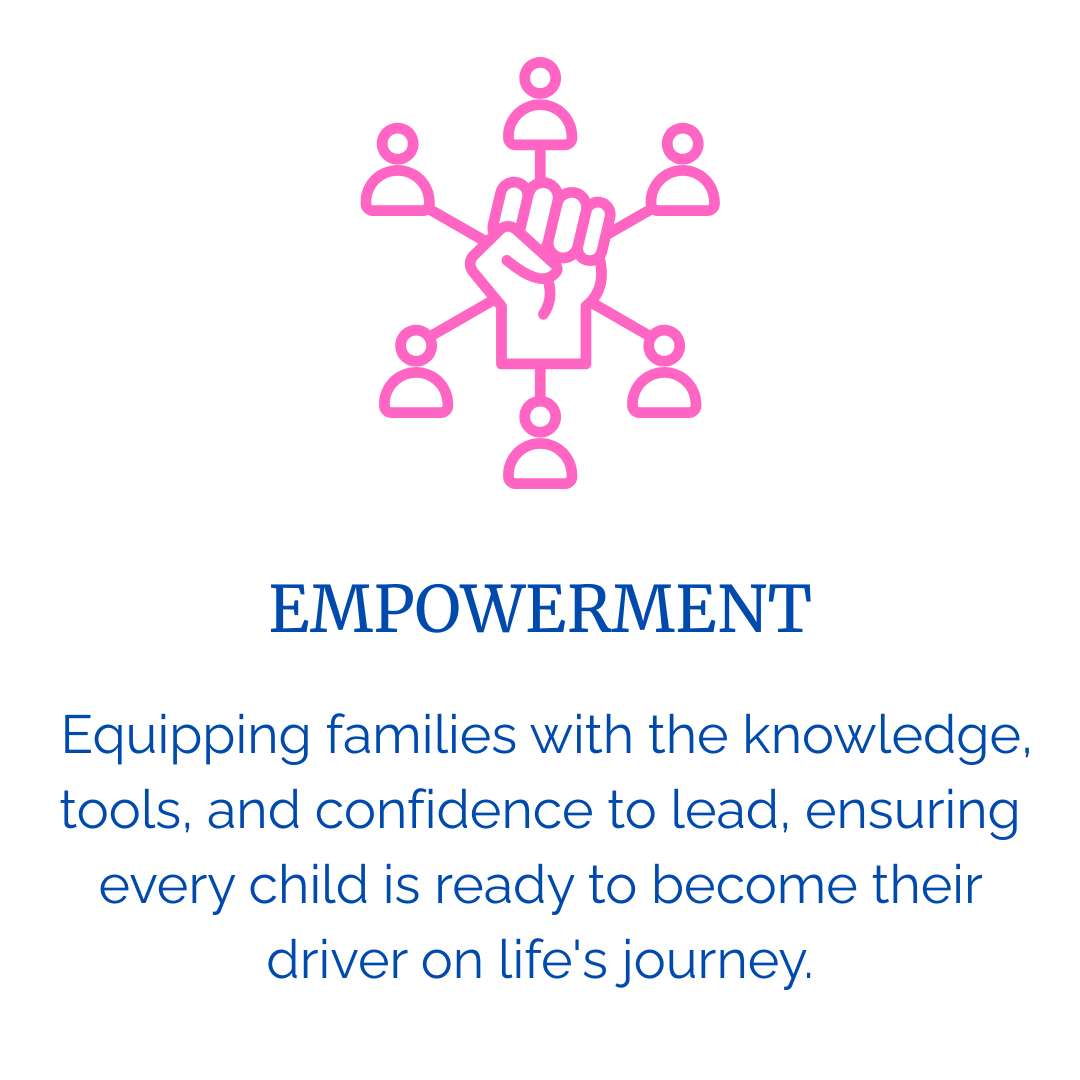 EMPOWERMENT

Equipping families with the knowledge, tools, and confidence to lead, ensuring every child is ready to become their driver on life's journey.